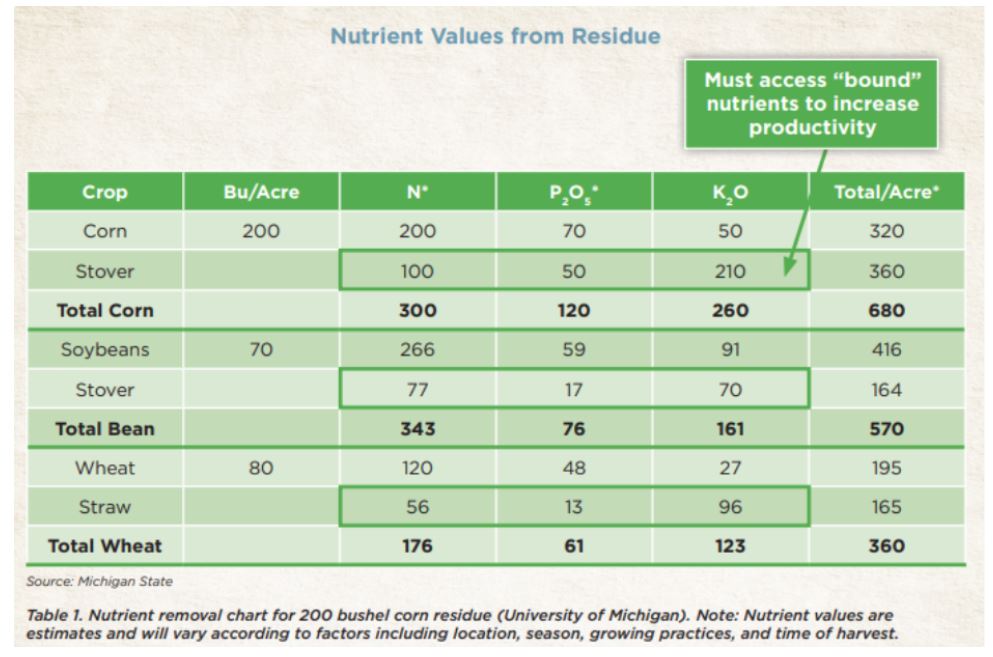 Nutrient Values from Residue

Must access "bound" nutrients to increase productivity

| Crop | Bu/Acre | N* | $P_2O_5$* | $K_2O$ | Total/Acre* |
|---|---|---|---|---|---|
| Corn | 200 | 200 | 70 | 50 | 320 |
| Stover | | 100 | 50 | 210 | 360 |
| **Total Corn** | | **300** | **120** | **260** | **680** |
| Soybeans | 70 | 266 | 59 | 91 | 416 |
| Stover | | 77 | 17 | 70 | 164 |
| **Total Bean** | | **343** | **76** | **161** | **570** |
| Wheat | 80 | 120 | 48 | 27 | 195 |
| Straw | | 56 | 13 | 96 | 165 |
| **Total Wheat** | | **176** | **61** | **123** | **360** |

Source: Michigan State

Table 1. Nutrient removal chart for 200 bushel corn residue (University of Michigan). Note: Nutrient values are estimates and will vary according to factors including location, season, growing practices, and time of harvest.